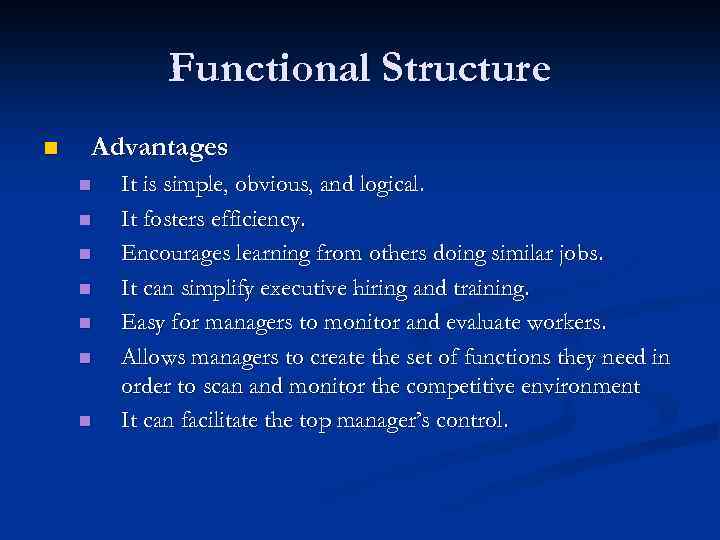 Functional Structure

Advantages

It is simple, obvious, and logical.

It fosters efficiency.

Encourages learning from others doing similar jobs.

It can simplify executive hiring and training.

Easy for managers to monitor and evaluate workers.

Allows managers to create the set of functions they need in order to scan and monitor the competitive environment

It can facilitate the top manager's control.